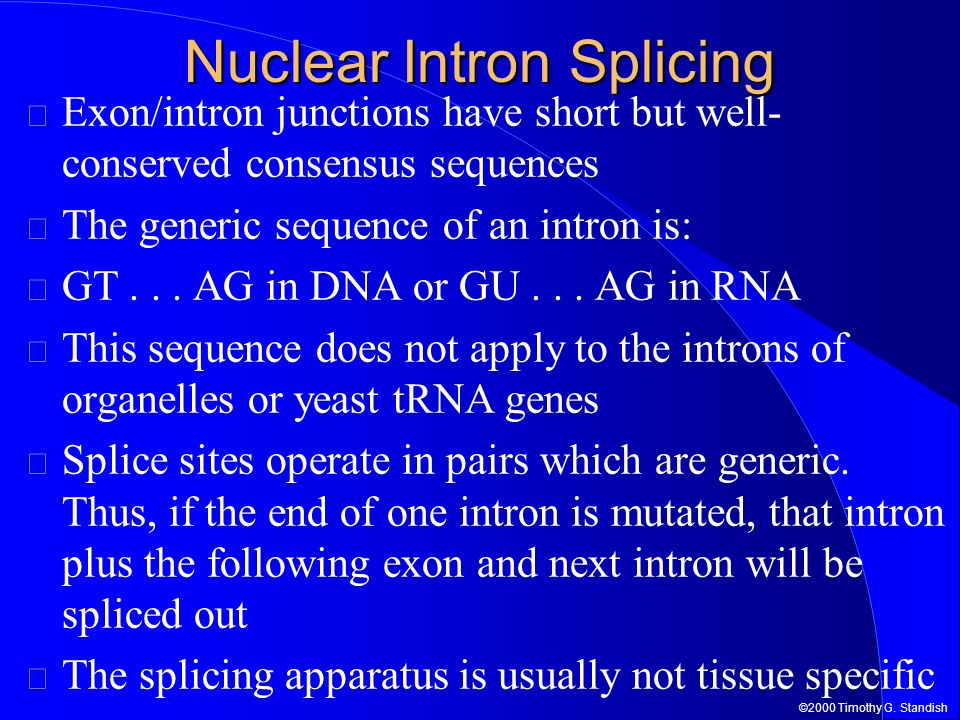 Nuclear Intron Splicing

Exon/intron junctions have short but well-conserved consensus sequences

The generic sequence of an intron is:

GT . . . AG in DNA or GU . . . AG in RNA

This sequence does not apply to the introns of organelles or yeast tRNA genes

Splice sites operate in pairs which are generic. Thus, if the end of one intron is mutated, that intron plus the following exon and next intron will be spliced out

The splicing apparatus is usually not tissue specific

©2000 Timothy G. Standish